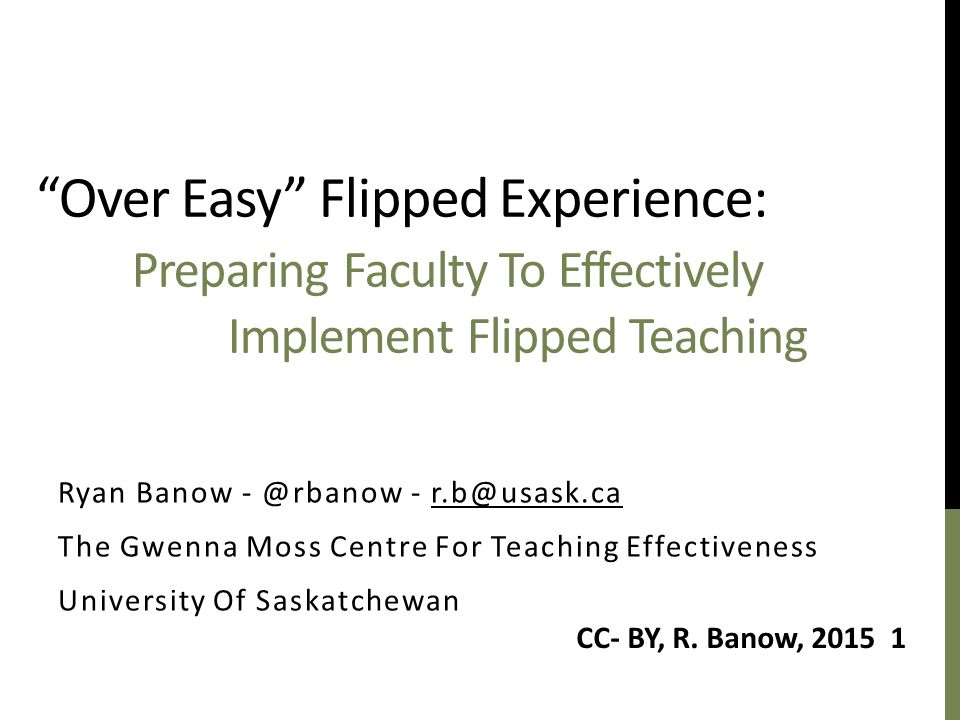 “Over Easy” Flipped Experience:

Preparing Faculty To Effectively Implement Flipped Teaching

Ryan Banow - @rbanow - r.b@usask.ca

The Gwenna Moss Centre For Teaching Effectiveness

University Of Saskatchewan

CC- BY, R. Banow, 2015 1